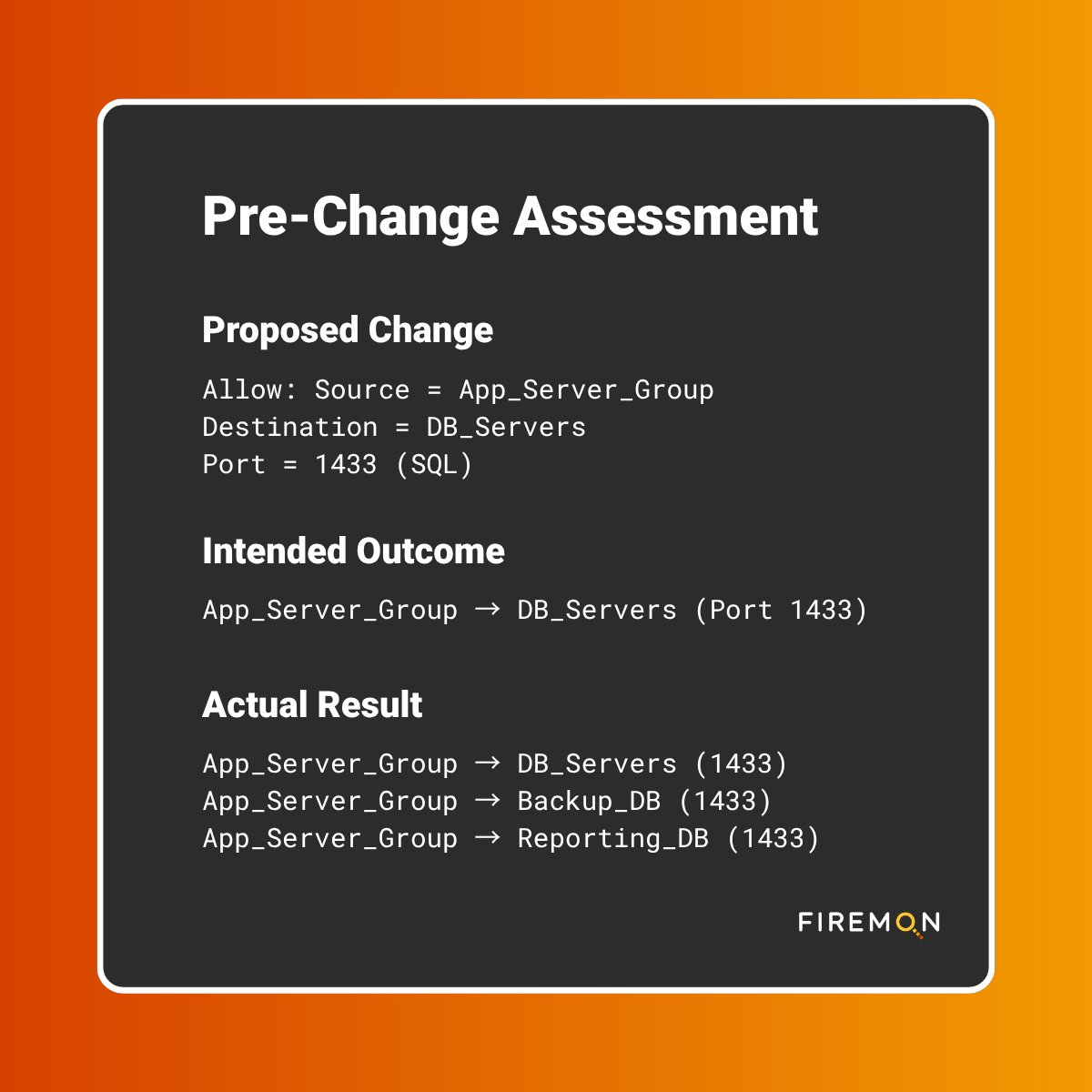 Pre-Change Assessment

Proposed Change

Allow: Source = App_Server_Group
Destination = DB_Servers
Port = 1433 (SQL)

Intended Outcome

App_Server_Group → DB_Servers (Port 1433)

Actual Result

App_Server_Group → DB_Servers (1433)
App_Server_Group → Backup_DB (1433)
App_Server_Group → Reporting_DB (1433)

FIREMON